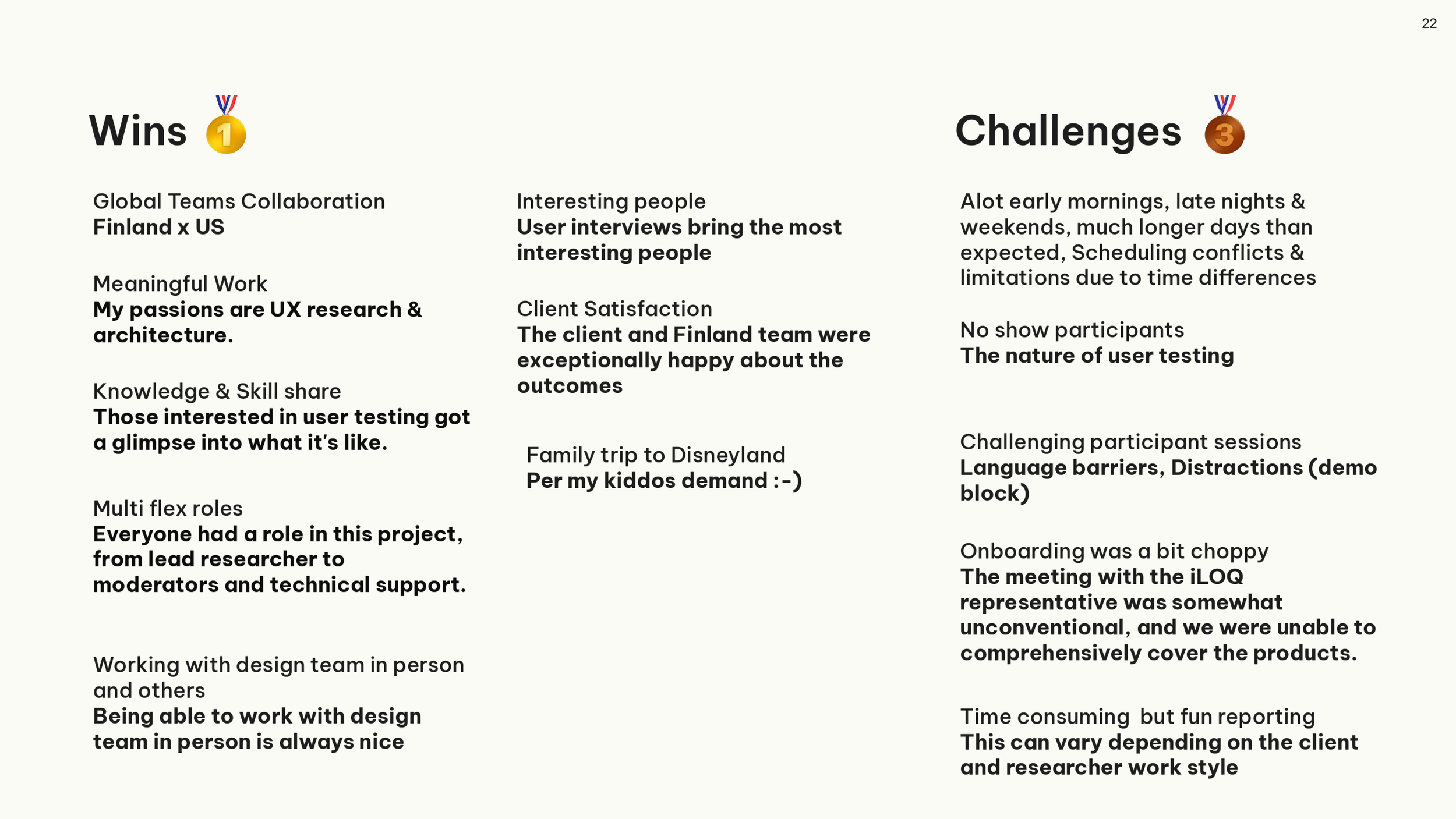 22

Wins 🥇

Global Teams Collaboration
Finland x US

Meaningful Work
My passions are UX research & architecture.

Knowledge & Skill share
Those interested in user testing got a glimpse into what it's like.

Multi flex roles
Everyone had a role in this project, from lead researcher to moderators and technical support.

Working with design team in person and others
Being able to work with design team in person is always nice

Interesting people
User interviews bring the most interesting people

Client Satisfaction
The client and Finland team were exceptionally happy about the outcomes

Family trip to Disneyland
Per my kiddos demand :-)

Challenges 🥉

Alot early mornings, late nights & weekends, much longer days than expected, Scheduling conflicts & limitations due to time differences

No show participants
The nature of user testing

Challenging participant sessions
Language barriers, Distractions (demo block)

Onboarding was a bit choppy
The meeting with the iLOQ representative was somewhat unconventional, and we were unable to comprehensively cover the products.

Time consuming but fun reporting
This can vary depending on the client and researcher work style